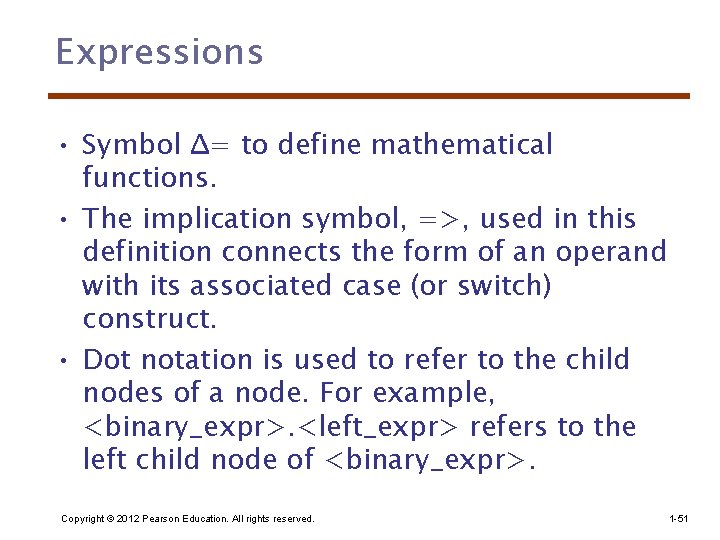 Expressions

• Symbol Δ= to define mathematical functions.

• The implication symbol, =>, used in this definition connects the form of an operand with its associated case (or switch) construct.

• Dot notation is used to refer to the child nodes of a node. For example, <binary_expr>.<left_expr> refers to the left child node of <binary_expr>.

Copyright © 2012 Pearson Education. All rights reserved.

1-51